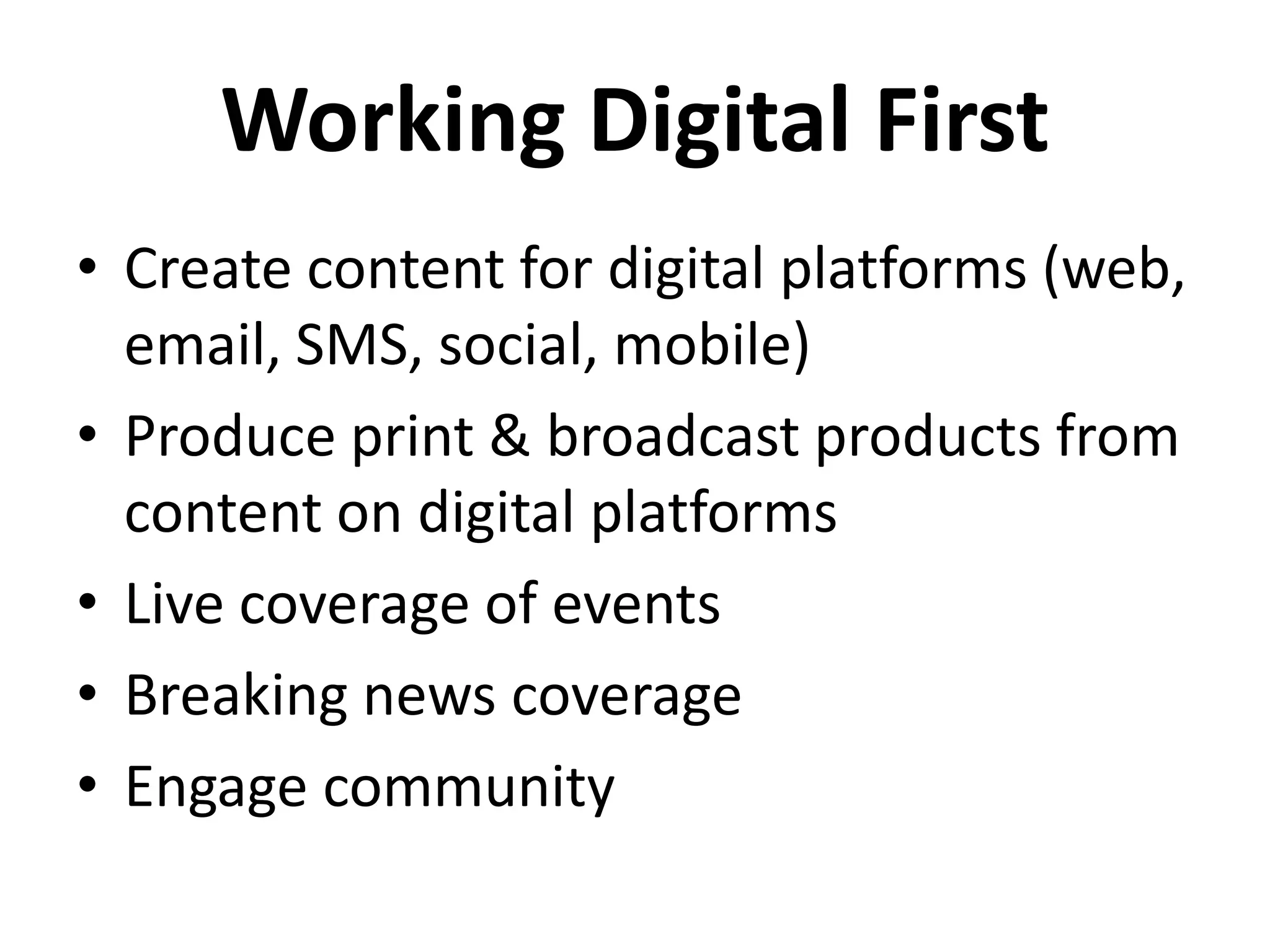 Working Digital First

• Create content for digital platforms (web, email, SMS, social, mobile)
• Produce print & broadcast products from content on digital platforms
• Live coverage of events
• Breaking news coverage
• Engage community